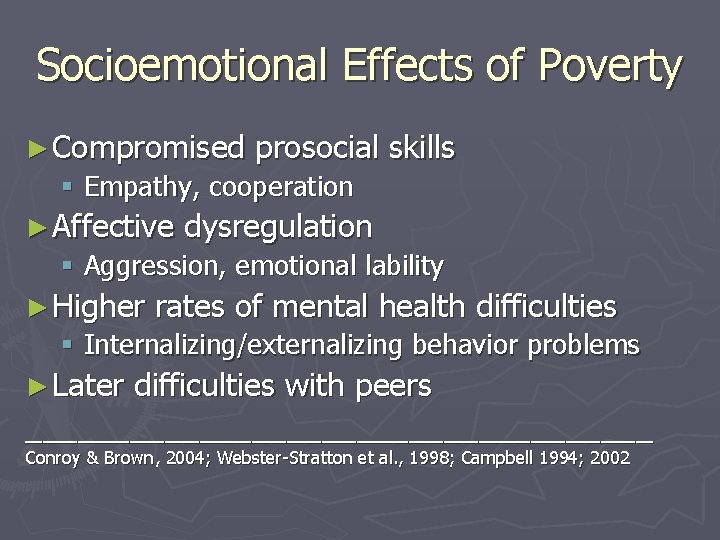 Socioemotional Effects of Poverty

► Compromised prosocial skills
▪ Empathy, cooperation
► Affective dysregulation
▪ Aggression, emotional lability
► Higher rates of mental health difficulties
▪ Internalizing/externalizing behavior problems
► Later difficulties with peers

Conroy & Brown, 2004; Webster-Stratton et al., 1998; Campbell 1994; 2002